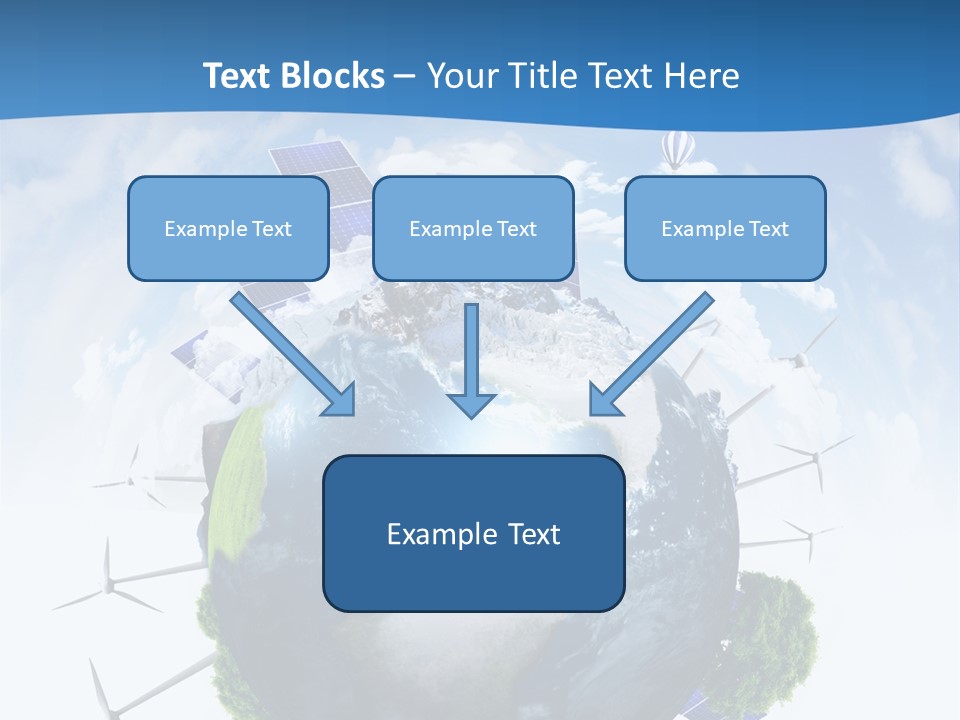 Text Blocks – Your Title Text Here

Example Text

Example Text

Example Text

Example Text